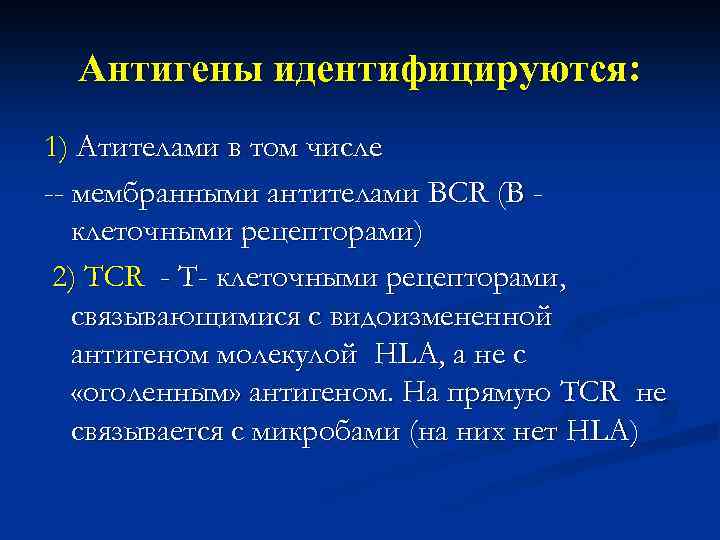 Антигены идентифицируются:

1) Атителами в том числе

-- мембранными антителами BCR (В - клеточными рецепторами)

2) TCR - Т- клеточными рецепторами, связывающимися с видоизмененной антигеном молекулой HLA, а не с «оголенным» антигеном. На прямую TCR не связывается с микробами (на них нет HLA)